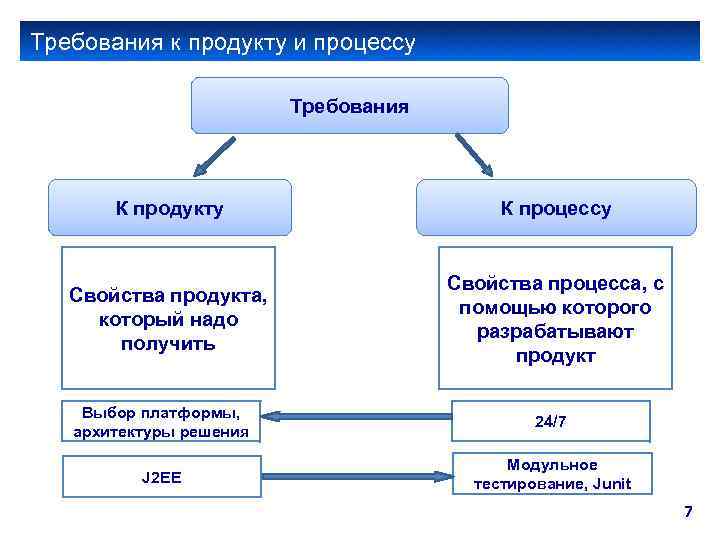 Требования к продукту и процессу

Требования

К продукту

К процессу

Свойства продукта, который надо получить

Свойства процесса, с помощью которого разрабатывают продукт

Выбор платформы, архитектуры решения

24/7

J2EE

Модульное тестирование, Junit

7